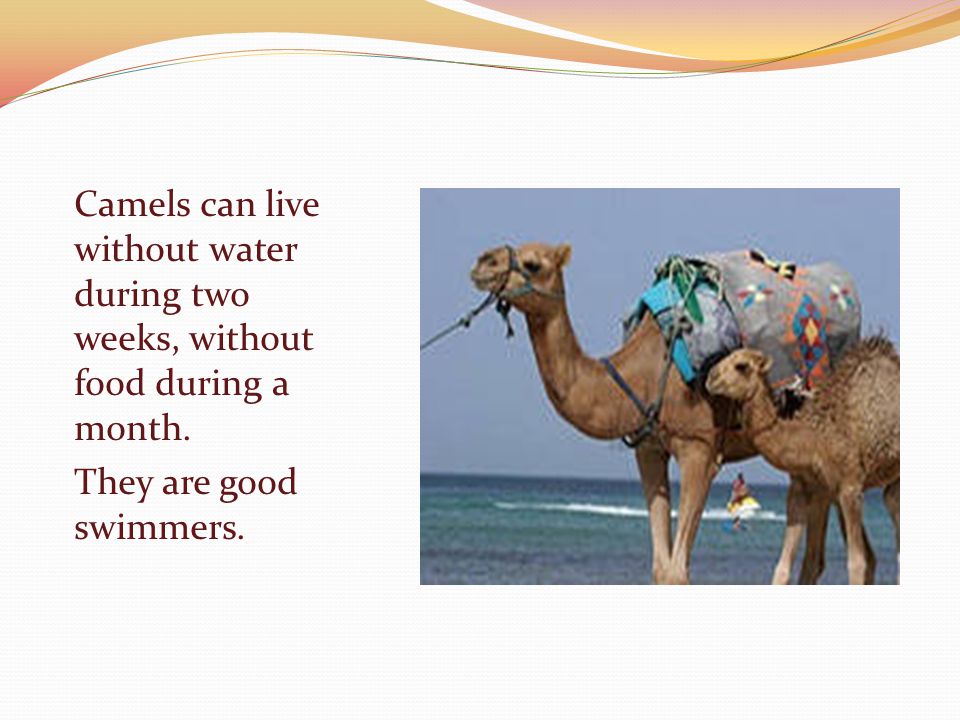 Camels can live without water during two weeks, without food during a month.

They are good swimmers.